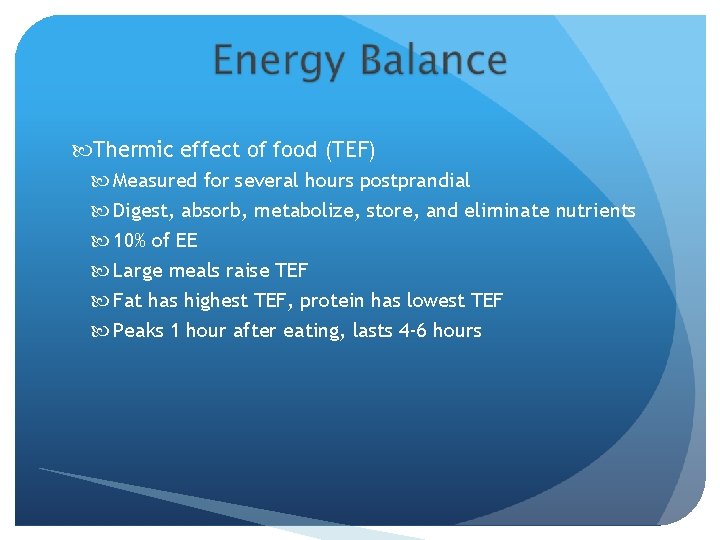 Energy Balance

Thermic effect of food (TEF)

Measured for several hours postprandial

Digest, absorb, metabolize, store, and eliminate nutrients

10% of EE

Large meals raise TEF

Fat has highest TEF, protein has lowest TEF

Peaks 1 hour after eating, lasts 4-6 hours